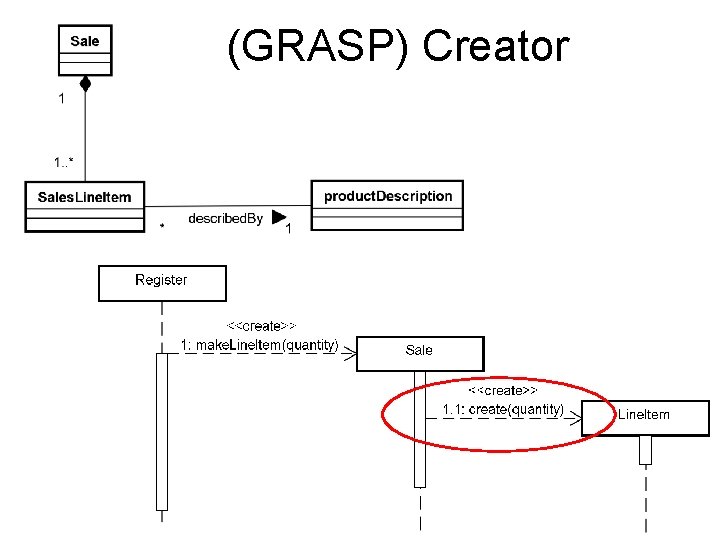 (GRASP) Creator

Sale

1

1..*

SalesLineItem

*

describedBy

1

productDescription

Register

<<create>>
1: makeLineItem(quantity)

Sale

<<create>>
1.1: create(quantity)

LineItem